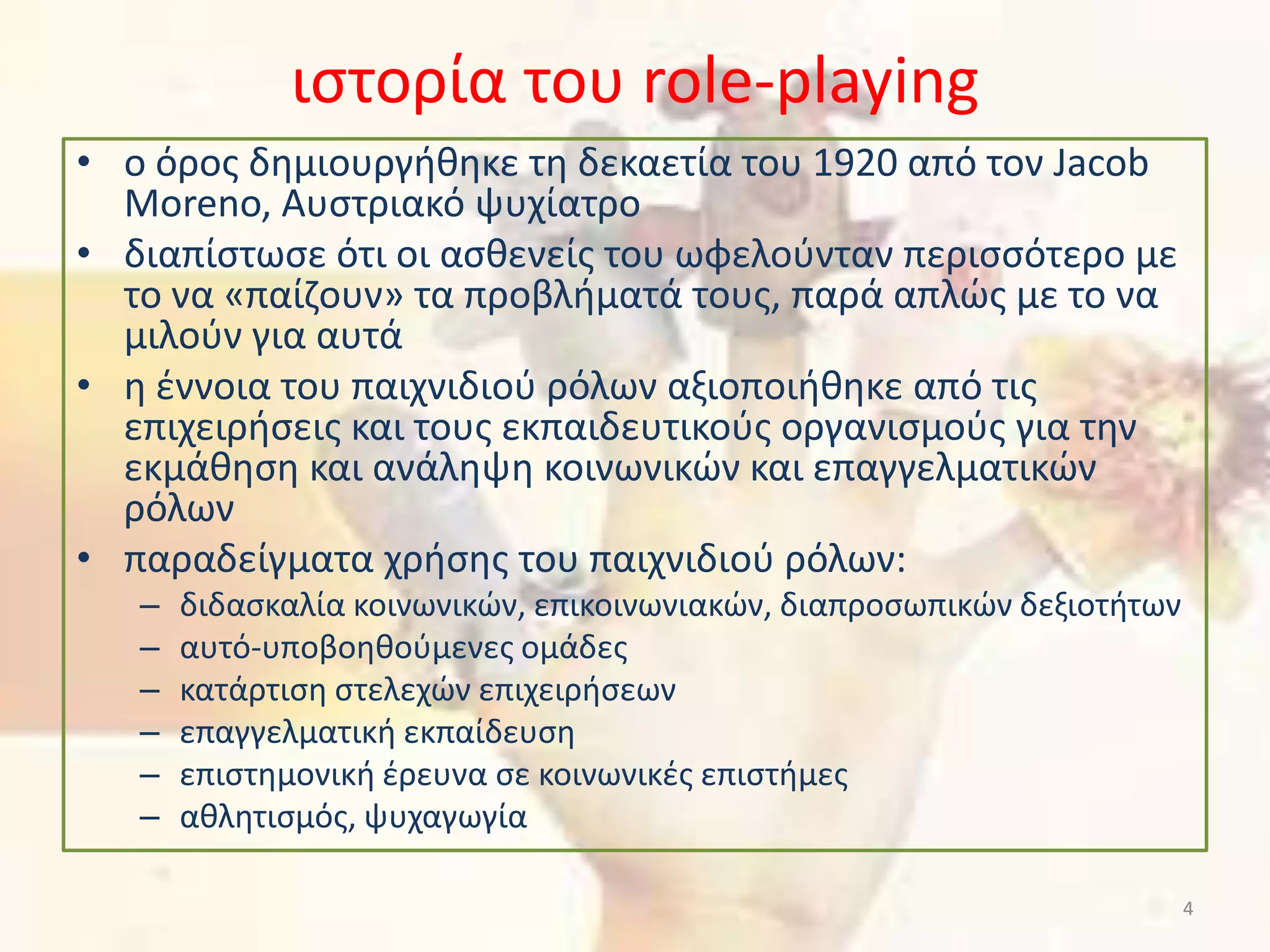 ιστορία του role-playing

• ο όρος δημιουργήθηκε τη δεκαετία του 1920 από τον Jacob Moreno, Αυστριακό ψυχίατρο
• διαπίστωσε ότι οι ασθενείς του ωφελούνταν περισσότερο με το να «παίζουν» τα προβλήματά τους, παρά απλώς με το να μιλούν για αυτά
• η έννοια του παιχνιδιού ρόλων αξιοποιήθηκε από τις επιχειρήσεις και τους εκπαιδευτικούς οργανισμούς για την εκμάθηση και ανάληψη κοινωνικών και επαγγελματικών ρόλων
• παραδείγματα χρήσης του παιχνιδιού ρόλων:
– διδασκαλία κοινωνικών, επικοινωνιακών, διαπροσωπικών δεξιοτήτων
– αυτό-υποβοηθούμενες ομάδες
– κατάρτιση στελεχών επιχειρήσεων
– επαγγελματική εκπαίδευση
– επιστημονική έρευνα σε κοινωνικές επιστήμες
– αθλητισμός, ψυχαγωγία

4